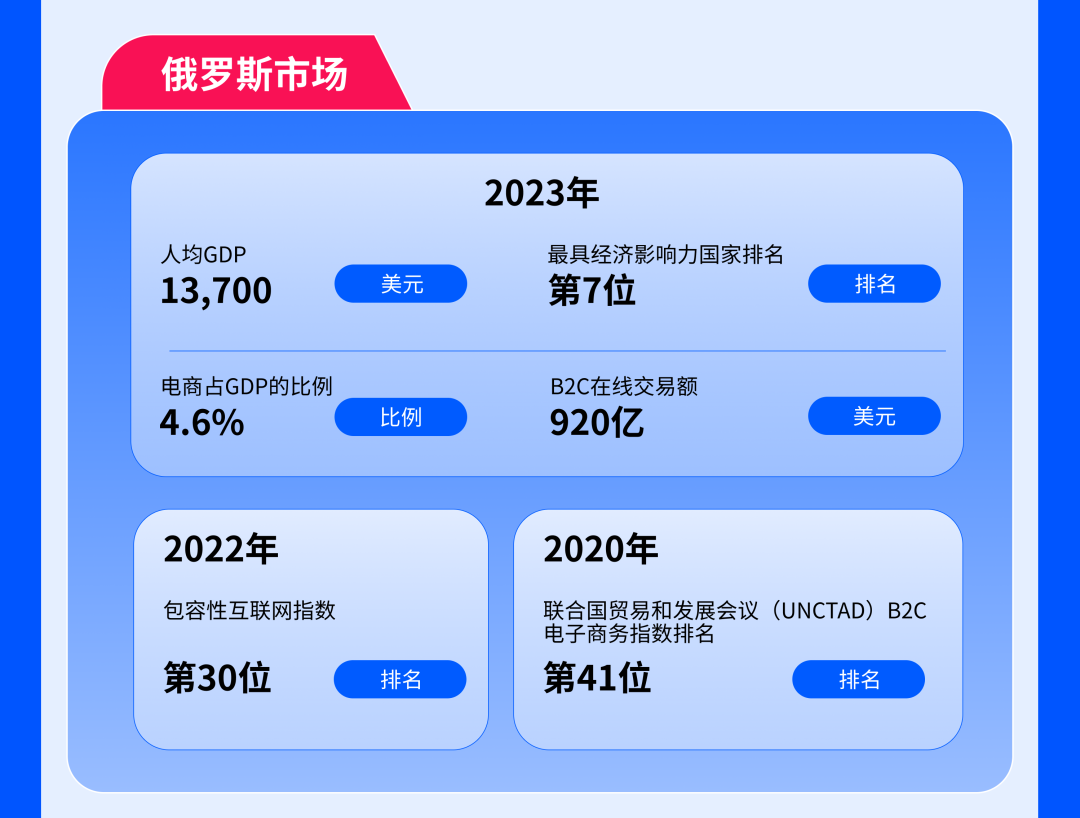 俄罗斯市场

2023年

人均GDP
13,700
美元

最具经济影响力国家排名
第7位
排名

电商占GDP的比例
4.6%
比例

B2C在线交易额
920亿
美元

2022年

包容性互联网指数

第30位
排名

2020年

联合国贸易和发展会议（UNCTAD）B2C电子商务指数排名

第41位
排名